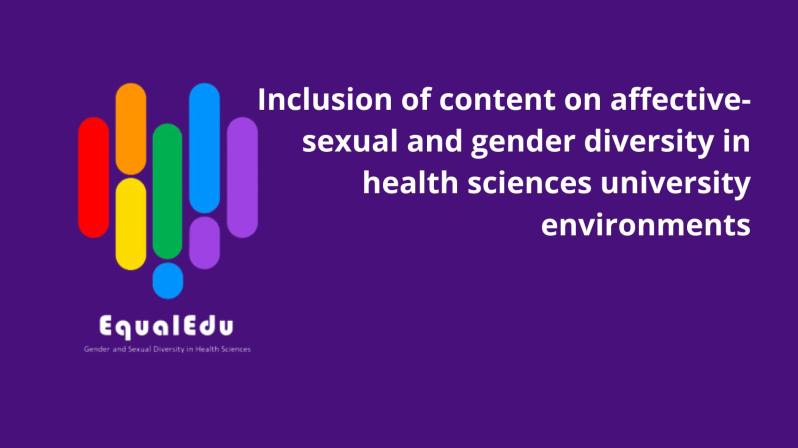 EqualEdu
Gender and Sexual Diversity in Health Sciences

Inclusion of content on affective-sexual and gender diversity in health sciences university environments